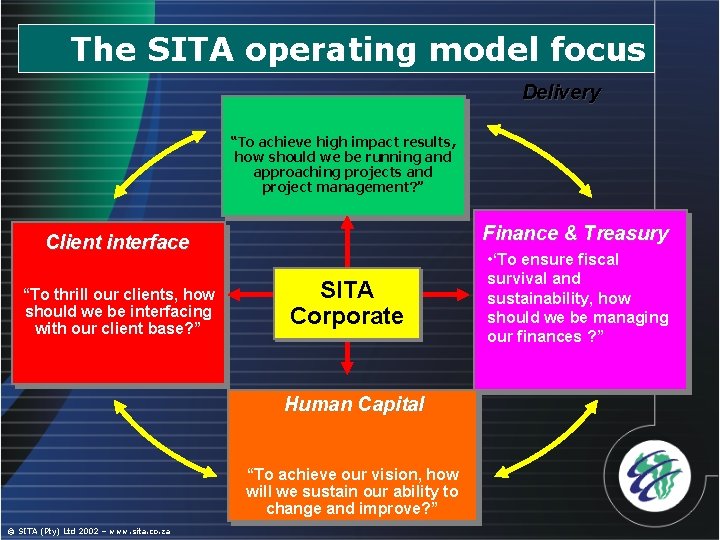 The SITA operating model focus

Delivery

"To achieve high impact results, how should we be running and approaching projects and project management?"

Client interface

"To thrill our clients, how should we be interfacing with our client base?"

SITA Corporate

Finance & Treasury

•"To ensure fiscal survival and sustainability, how should we be managing our finances ?"

Human Capital

"To achieve our vision, how will we sustain our ability to change and improve?"

© SITA (Pty) Ltd 2002 – www.sita.co.za